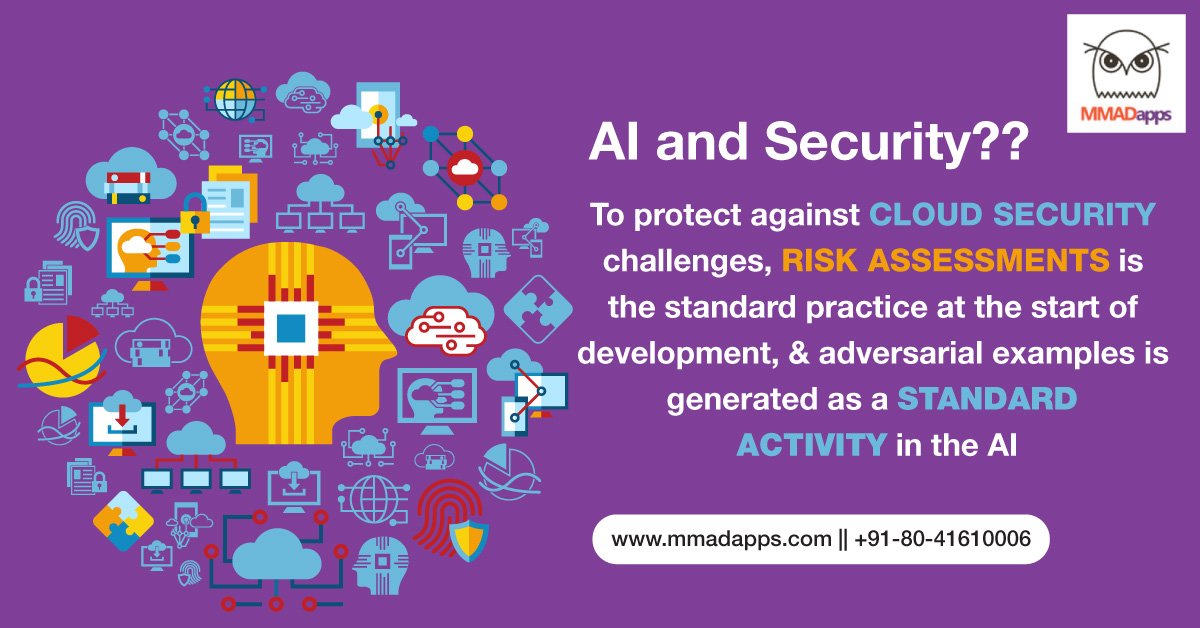 MMADapps

AI and Security??

To protect against CLOUD SECURITY challenges, RISK ASSESSMENTS is the standard practice at the start of development, & adversarial examples is generated as a STANDARD ACTIVITY in the AI

www.mmadapps.com || +91-80-41610006